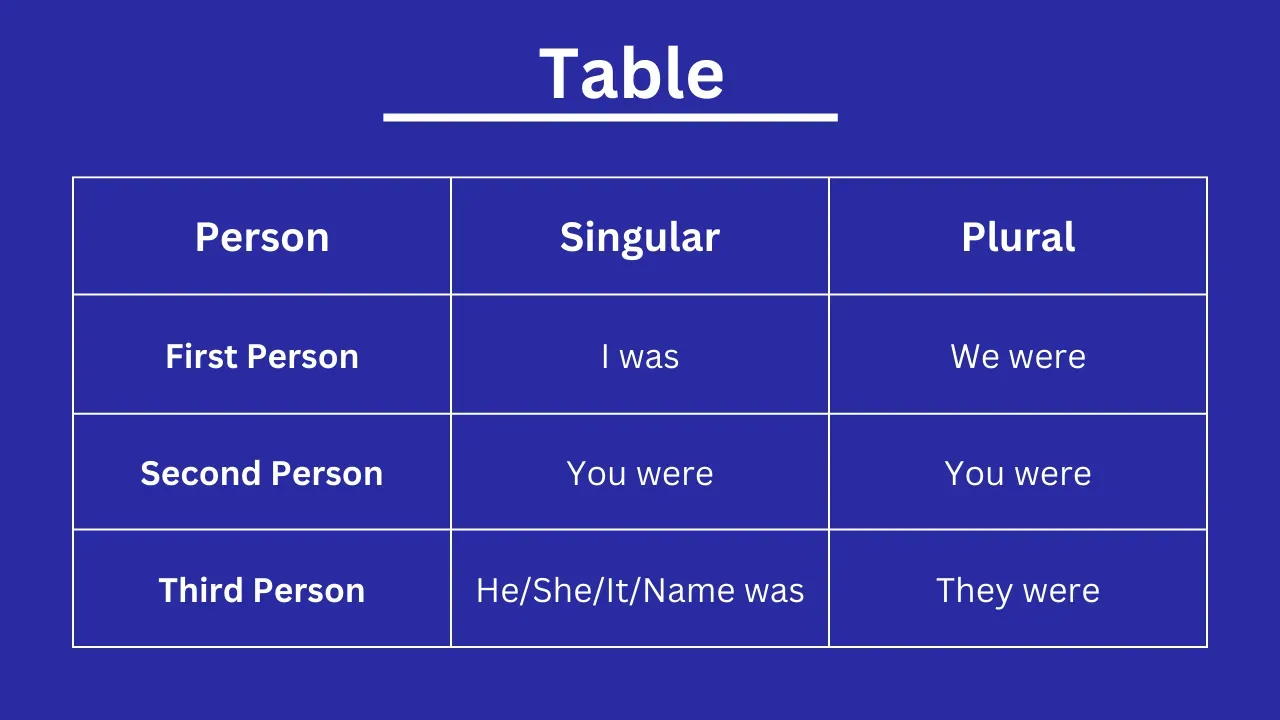 Table

| Person | Singular | Plural |
|---|---|---|
| First Person | I was | We were |
| Second Person | You were | You were |
| Third Person | He/She/It/Name was | They were |